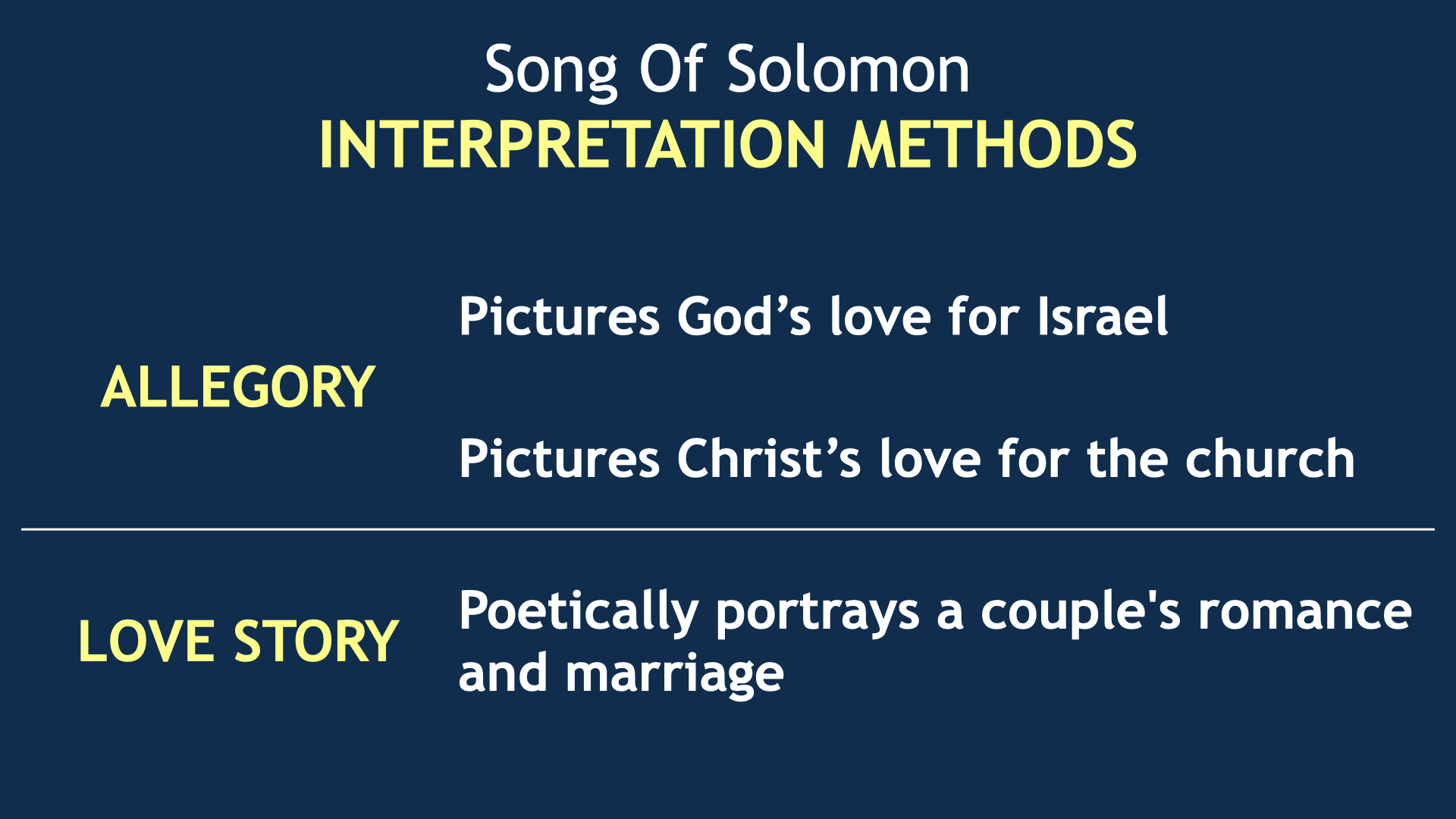 Song Of Solomon
INTERPRETATION METHODS

ALLEGORY

Pictures God’s love for Israel

Pictures Christ’s love for the church

LOVE STORY

Poetically portrays a couple's romance and marriage